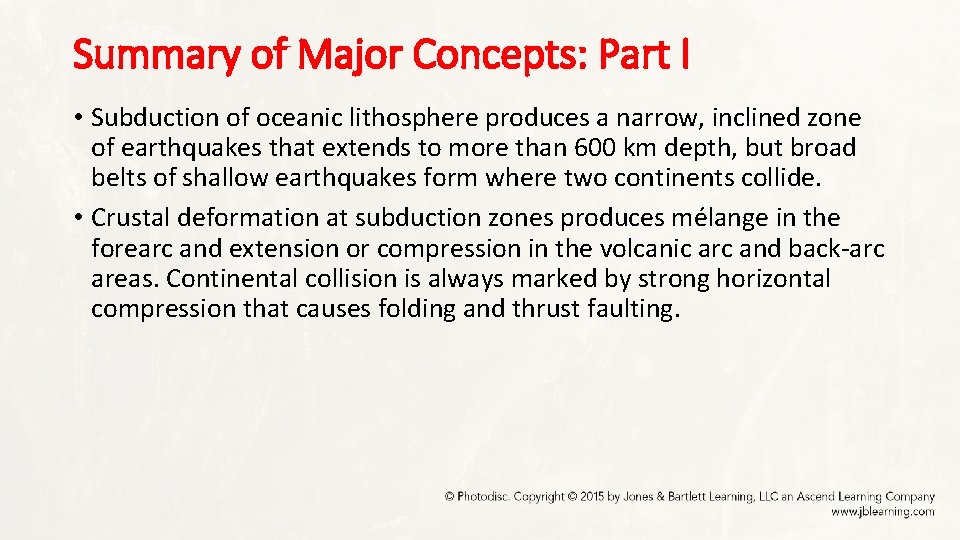 Summary of Major Concepts: Part I

• Subduction of oceanic lithosphere produces a narrow, inclined zone of earthquakes that extends to more than 600 km depth, but broad belts of shallow earthquakes form where two continents collide.

• Crustal deformation at subduction zones produces mélange in the forearc and extension or compression in the volcanic arc and back-arc areas. Continental collision is always marked by strong horizontal compression that causes folding and thrust faulting.

© Photodisc. Copyright © 2015 by Jones & Bartlett Learning, LLC an Ascend Learning Company
www.jblearning.com